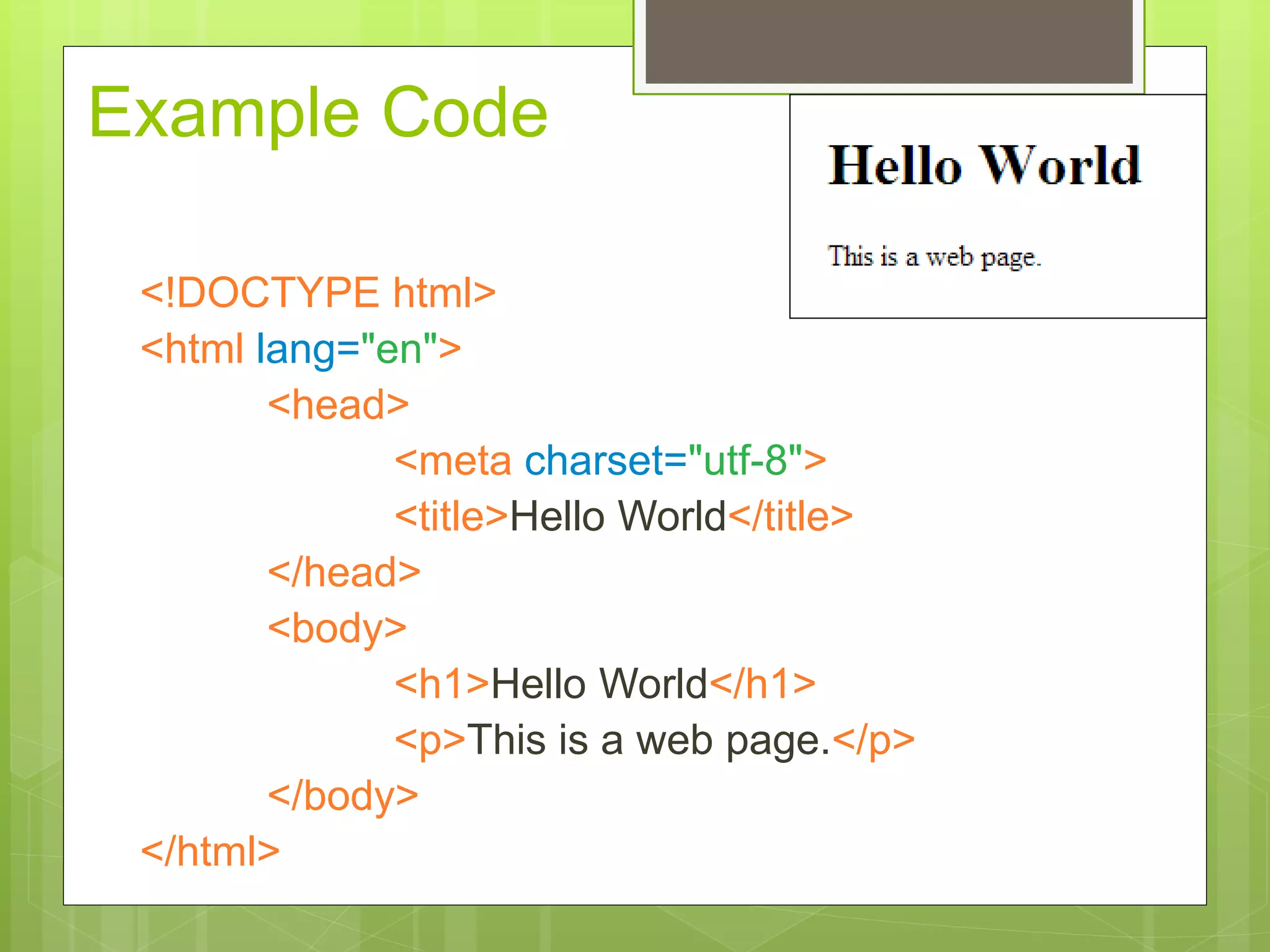 Example Code

Hello World

This is a web page.

<!DOCTYPE html>
<html lang="en">
<head>
<meta charset="utf-8">
<title>Hello World</title>
</head>
<body>
<h1>Hello World</h1>
<p>This is a web page.</p>
</body>
</html>